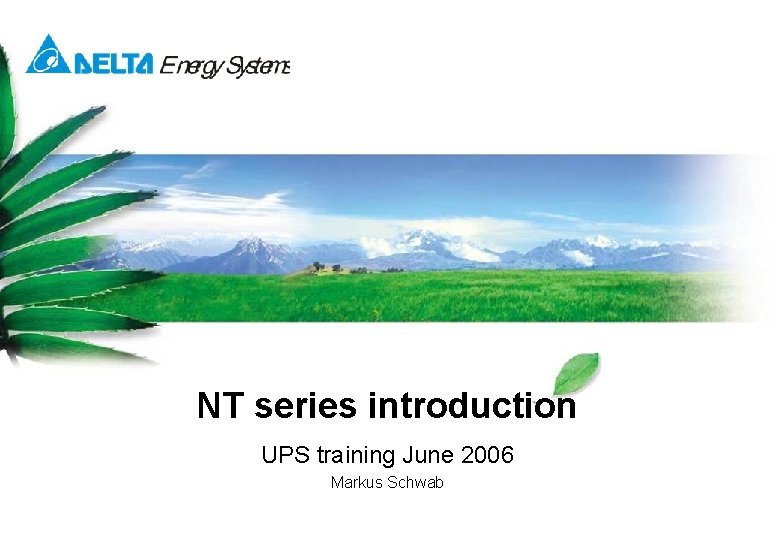 DELTA Energy Systems

NT series introduction

UPS training June 2006

Markus Schwab